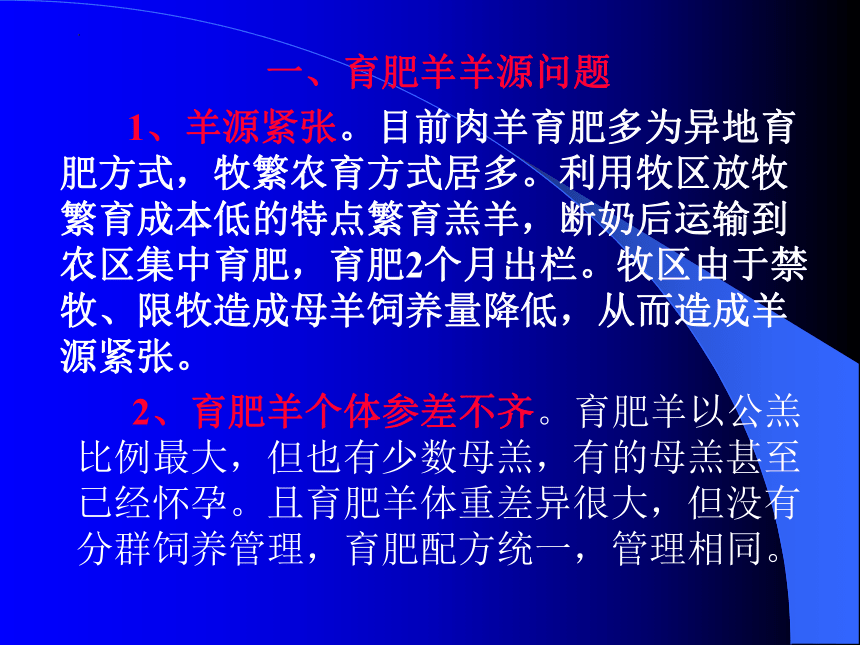 一、育肥羊羊源问题

1、羊源紧张。目前肉羊育肥多为异地育肥方式，牧繁农育方式居多。利用牧区放牧繁育成本低的特点繁育羔羊，断奶后运输到农区集中育肥，育肥2个月出栏。牧区由于禁牧、限牧造成母羊饲养量降低，从而造成羊源紧张。

2、育肥羊个体参差不齐。育肥羊以公羔比例最大，但也有少数母羔，有的母羔甚至已经怀孕。且育肥羊体重差异很大，但没有分群饲养管理，育肥配方统一，管理相同。